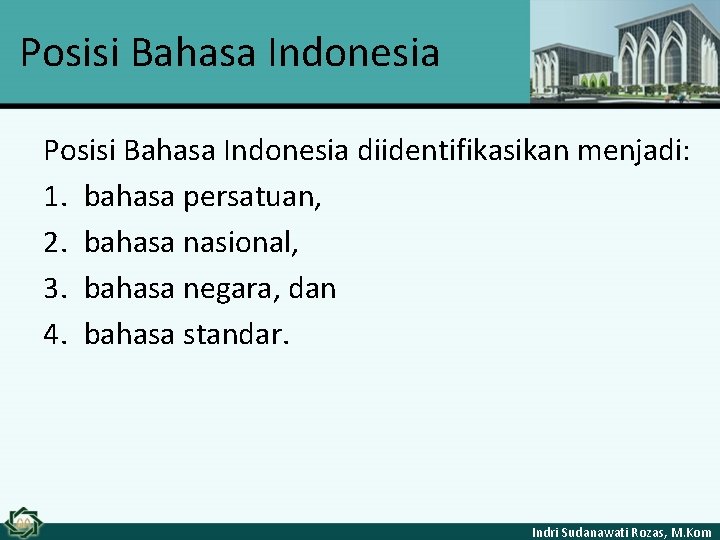 Posisi Bahasa Indonesia

Posisi Bahasa Indonesia diidentifikasikan menjadi:

1. bahasa persatuan,
2. bahasa nasional,
3. bahasa negara, dan
4. bahasa standar.

Indri Sudanawati Rozas, M.Kom